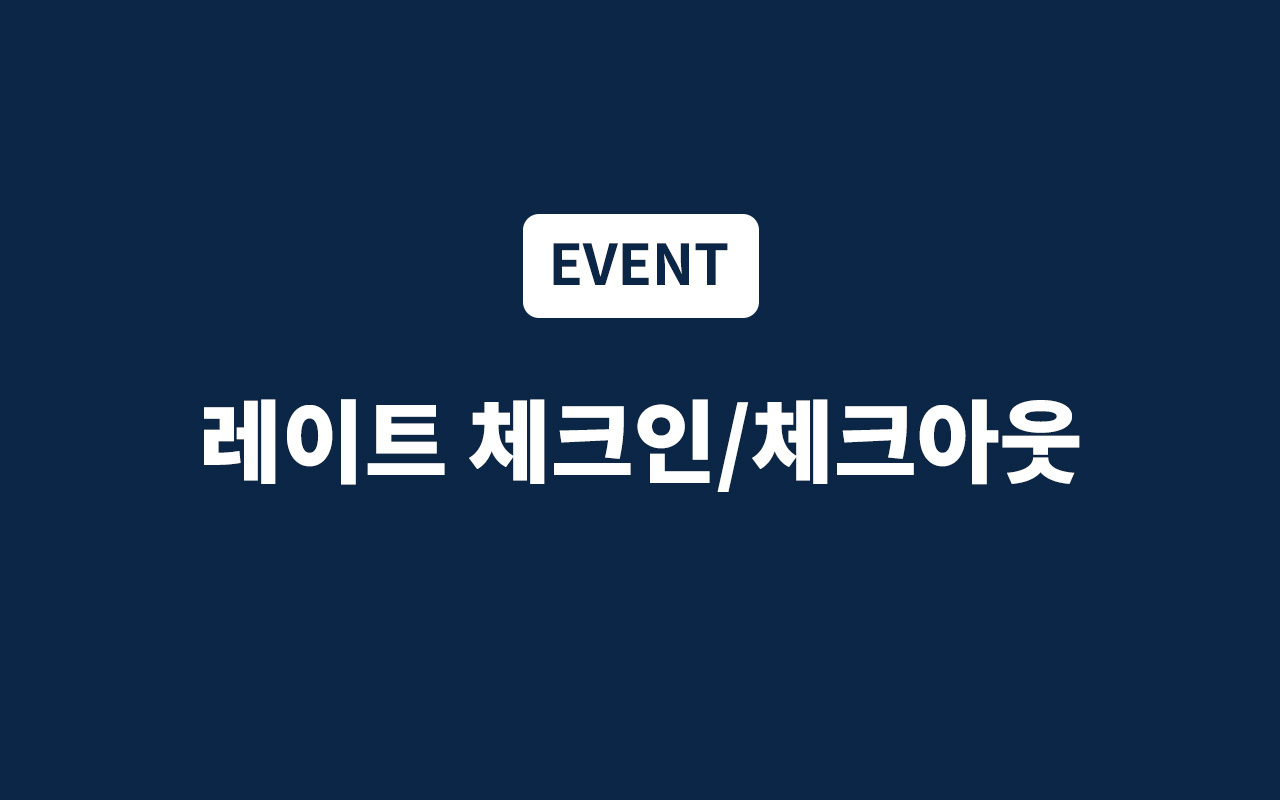 EVENT

레이트 체크인/체크아웃